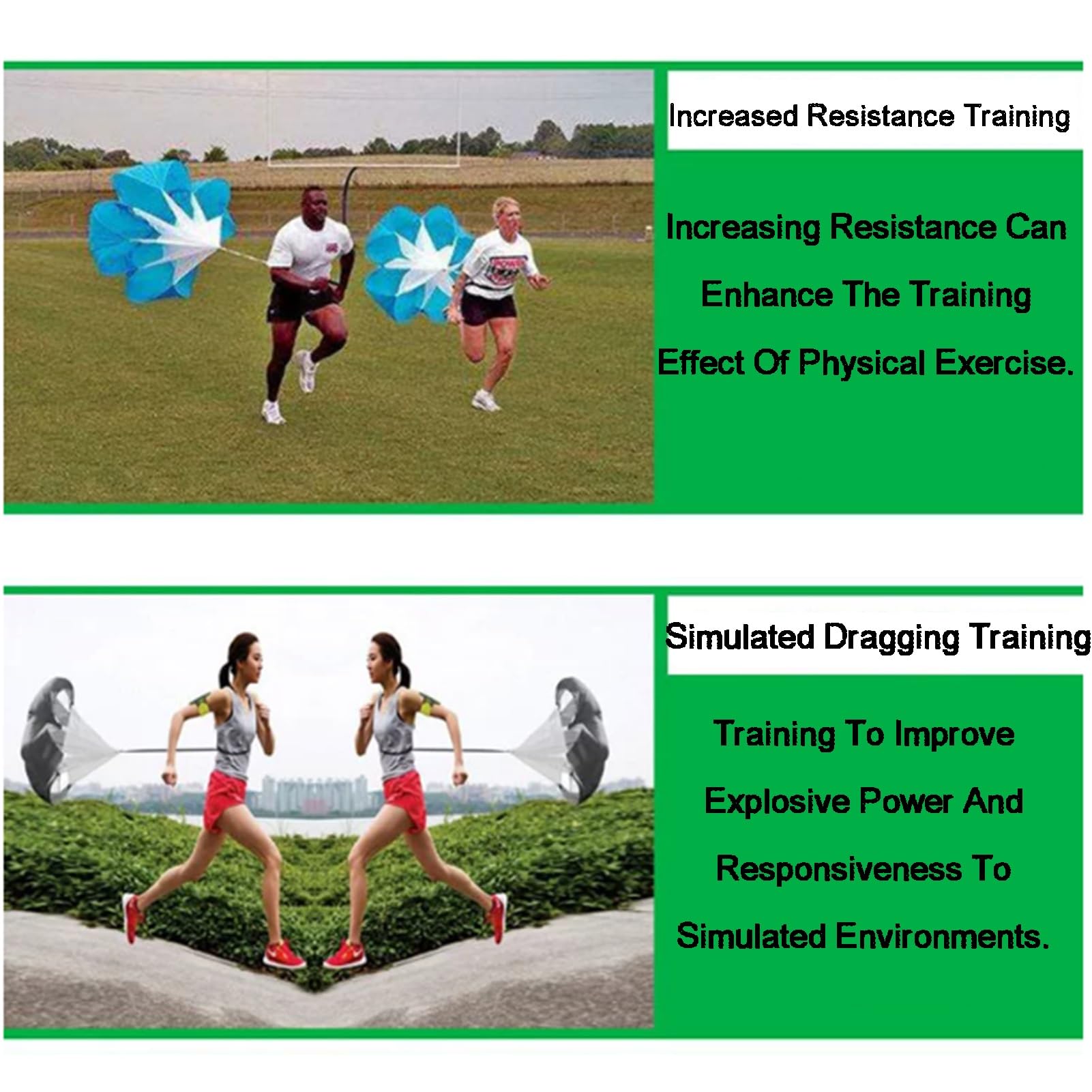 Increased Resistance Training

Increasing Resistance Can Enhance The Training Effect Of Physical Exercise.

Simulated Dragging Training

Training To Improve Explosive Power And Responsiveness To Simulated Environments.